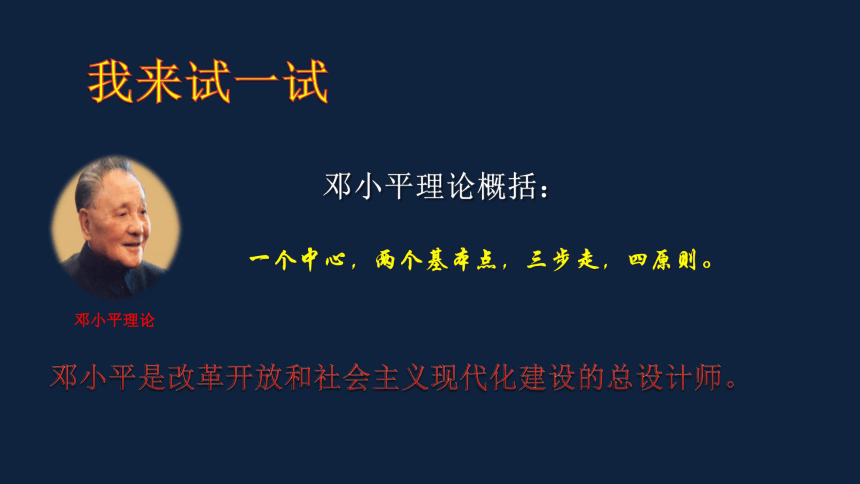 我来试一试

邓小平理论概括：

一个中心，两个基本点，三步走，四原则。

邓小平理论

邓小平是改革开放和社会主义现代化建设的总设计师。